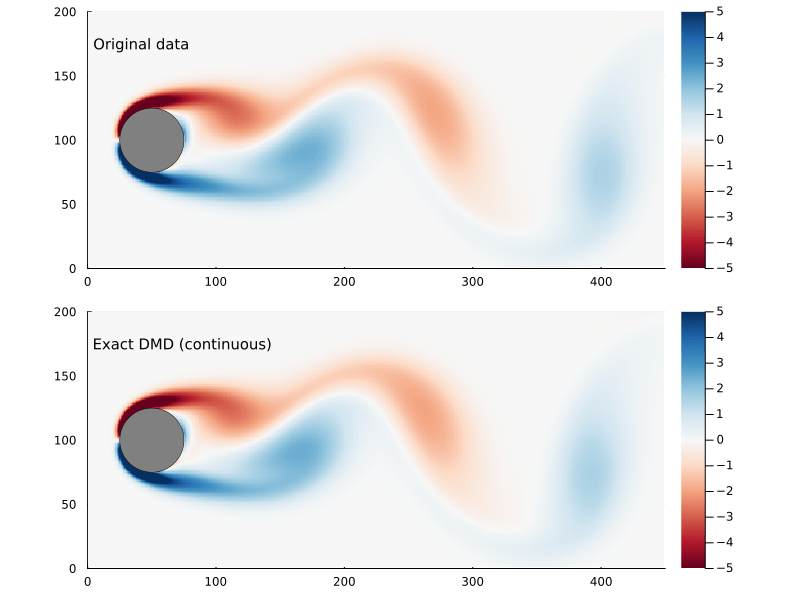 200
150
100
50
0
Original data
0
100
200
300
400
5
4
3
2
1
0
−1
−2
−3
−4
−5

200
150
100
50
0
Exact DMD (continuous)
0
100
200
300
400
5
4
3
2
1
0
−1
−2
−3
−4
−5